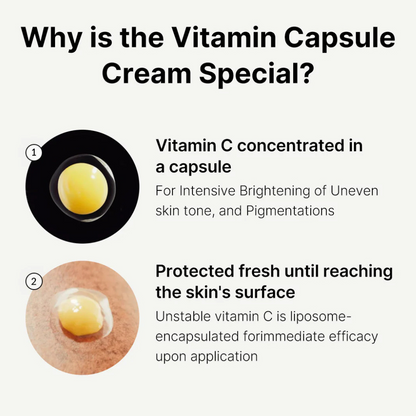 Why is the Vitamin Capsule Cream Special?

1

Vitamin C concentrated in a capsule

For Intensive Brightening of Uneven skin tone, and Pigmentations

2

Protected fresh until reaching the skin's surface

Unstable vitamin C is liposome-encapsulated forimmediate efficacy upon application